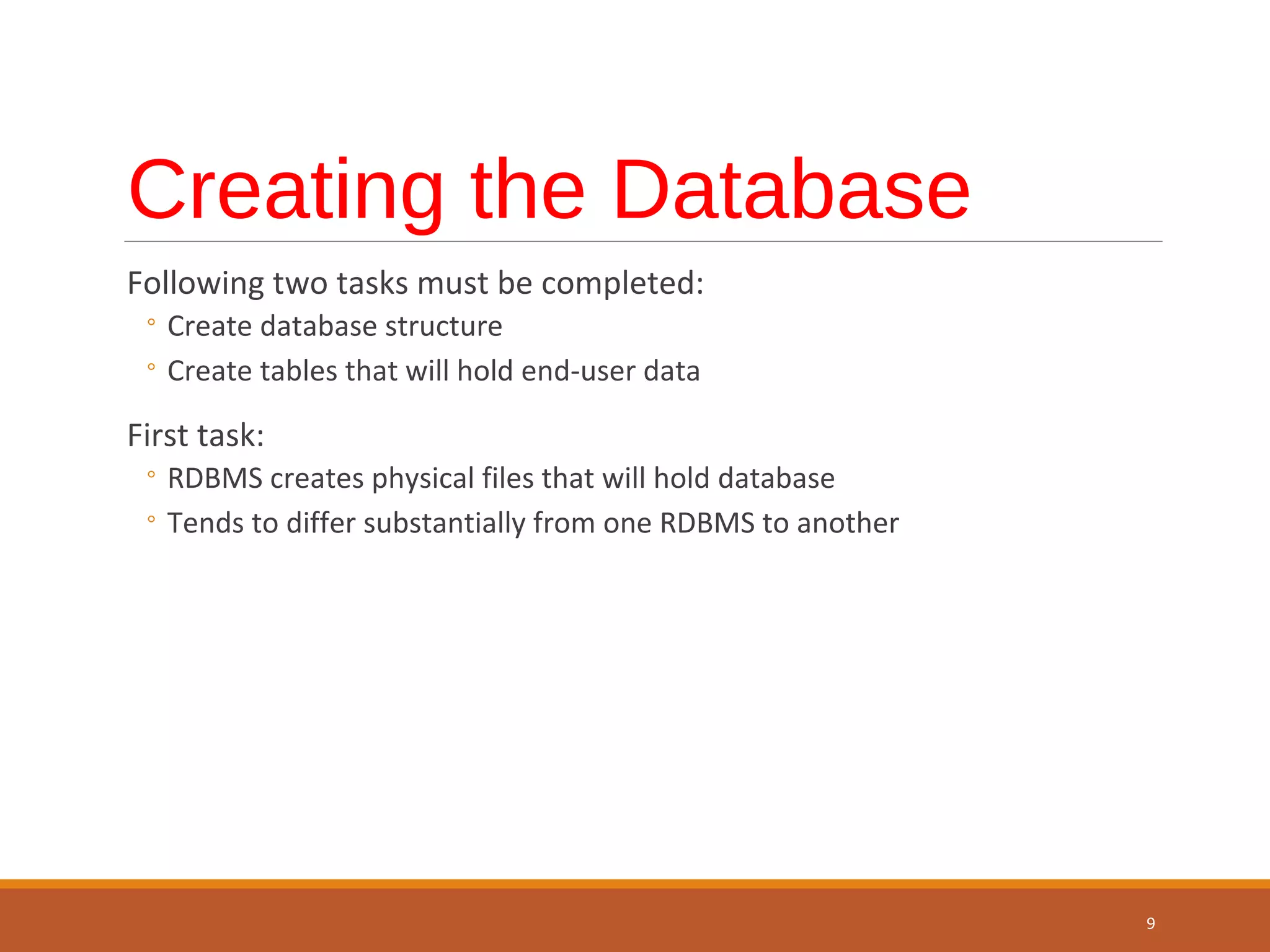 Creating the Database

Following two tasks must be completed:
◦ Create database structure
◦ Create tables that will hold end-user data

First task:
◦ RDBMS creates physical files that will hold database
◦ Tends to differ substantially from one RDBMS to another

9